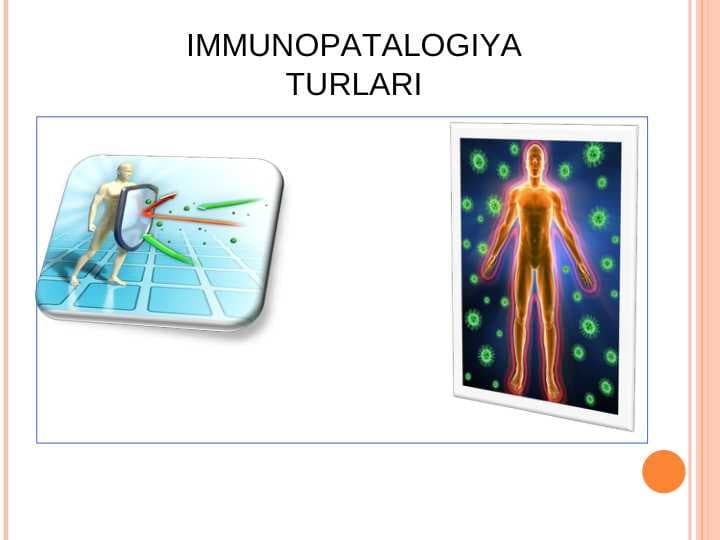 IMMUNOPATALOGIYA
TURLARI